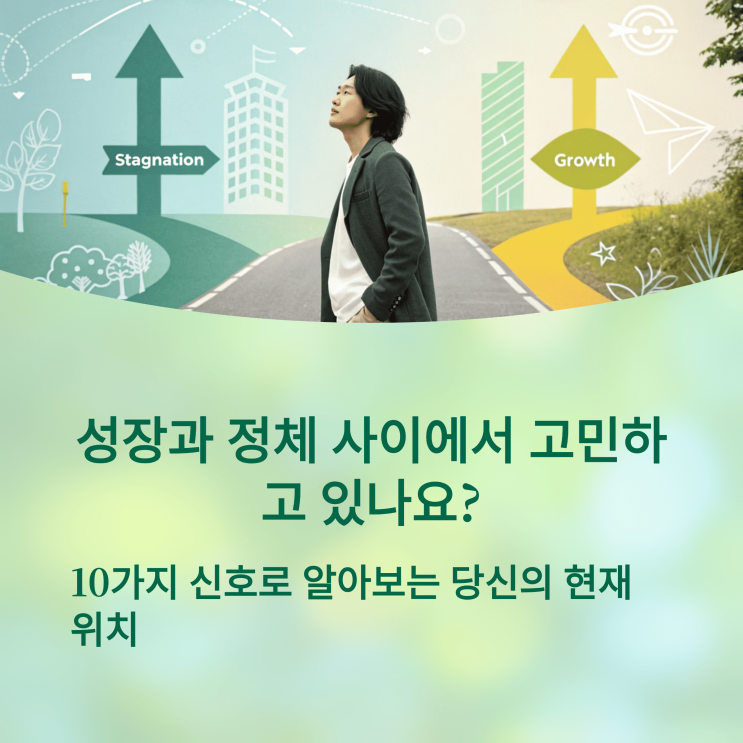 Stagnation

Growth

성장과 정체 사이에서 고민하고 있나요?

10가지 신호로 알아보는 당신의 현재 위치